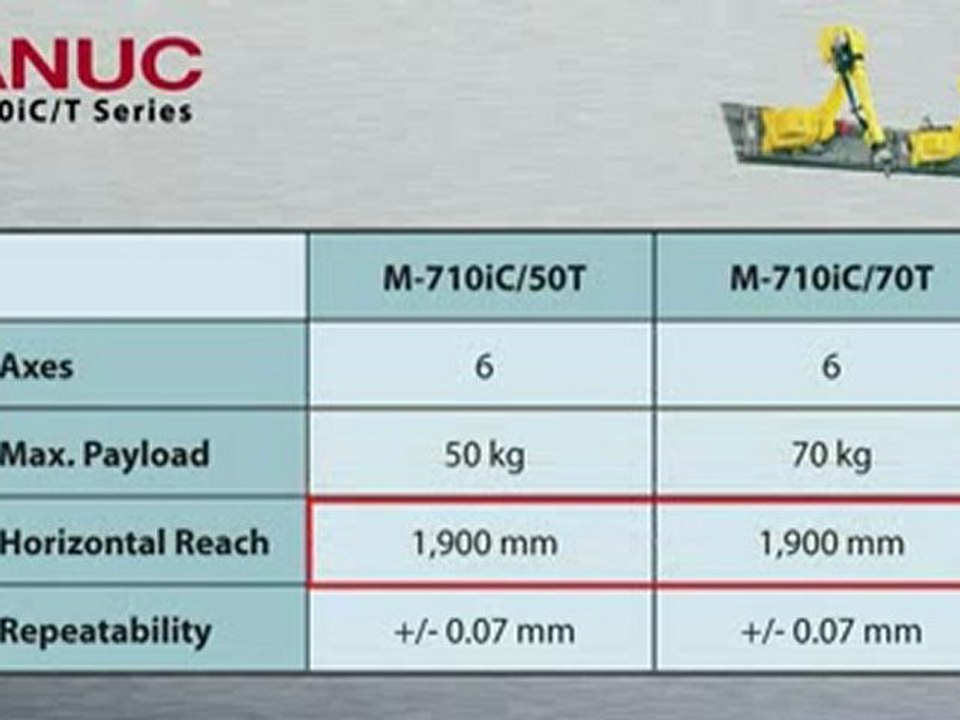 ANUC
0iC/T Series

| | M-710iC/50T | M-710iC/70T |
|---|---|---|
| Axes | 6 | 6 |
| Max. Payload | 50 kg | 70 kg |
| Horizontal Reach | 1,900 mm | 1,900 mm |
| Repeatability | +/- 0.07 mm | +/- 0.07 mm |